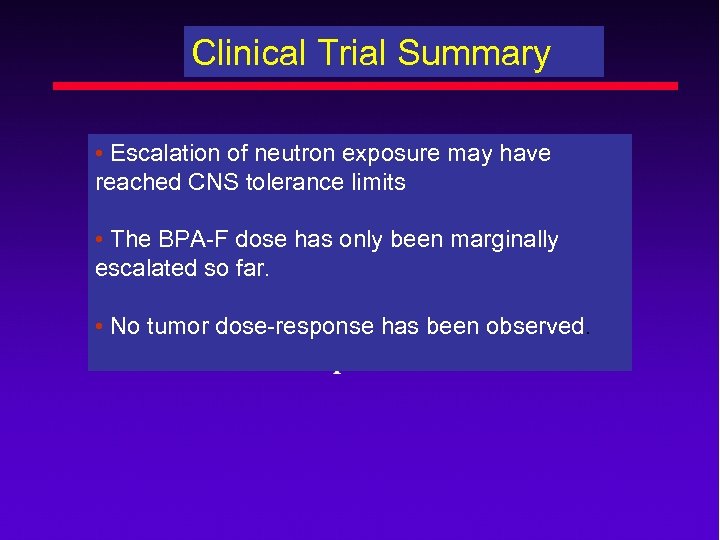 Clinical Trial Summary

• Escalation of neutron exposure may have reached CNS tolerance limits

• The BPA-F dose has only been marginally escalated so far.

• No tumor dose-response has been observed.